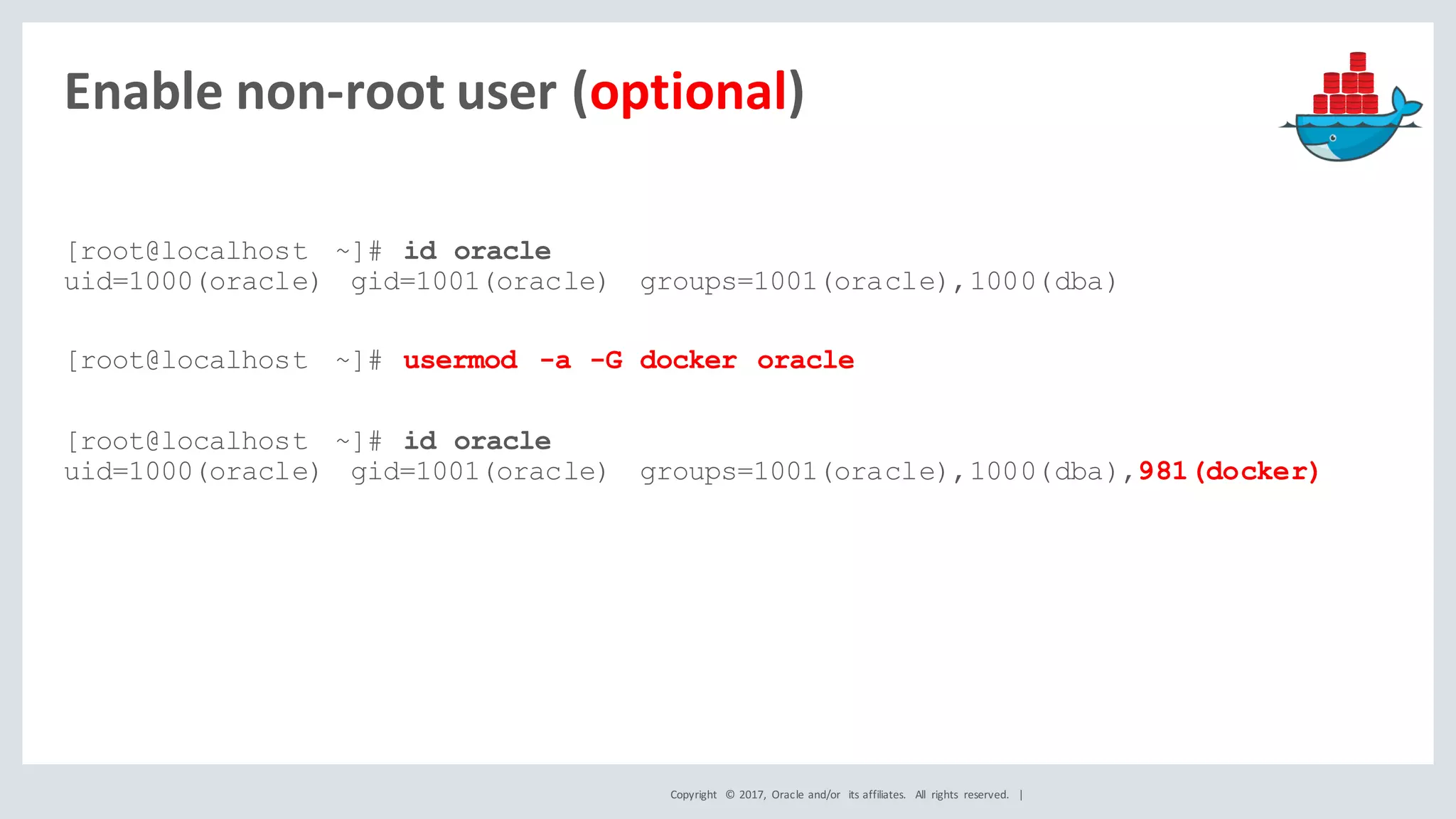 Enable non-root user (optional)

[root@localhost ~]# id oracle
uid=1000(oracle) gid=1001(oracle) groups=1001(oracle),1000(dba)

[root@localhost ~]# usermod -a -G docker oracle

[root@localhost ~]# id oracle
uid=1000(oracle) gid=1001(oracle) groups=1001(oracle),1000(dba),981(docker)

Copyright © 2017, Oracle and/or its affiliates. All rights reserved. |